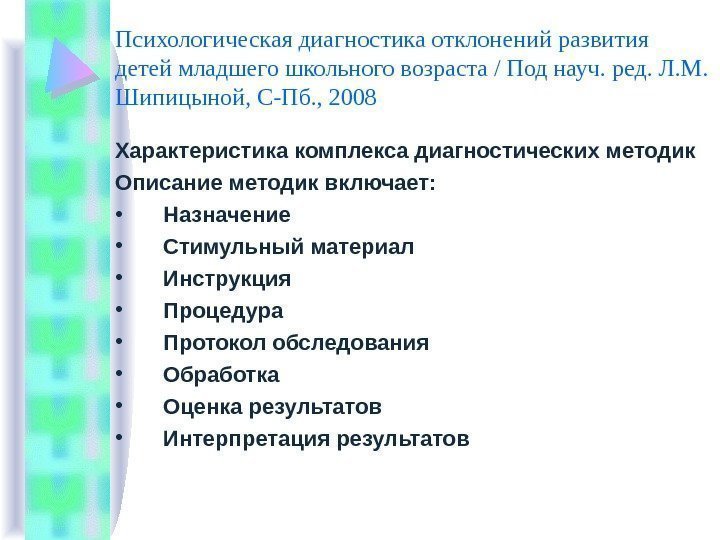 Психологическая диагностика отклонений развития детей младшего школьного возраста / Под науч. ред. Л.М. Шипицыной, С-Пб., 2008

Характеристика комплекса диагностических методик
Описание методик включает:
• Назначение
• Стимульный материал
• Инструкция
• Процедура
• Протокол обследования
• Обработка
• Оценка результатов
• Интерпретация результатов